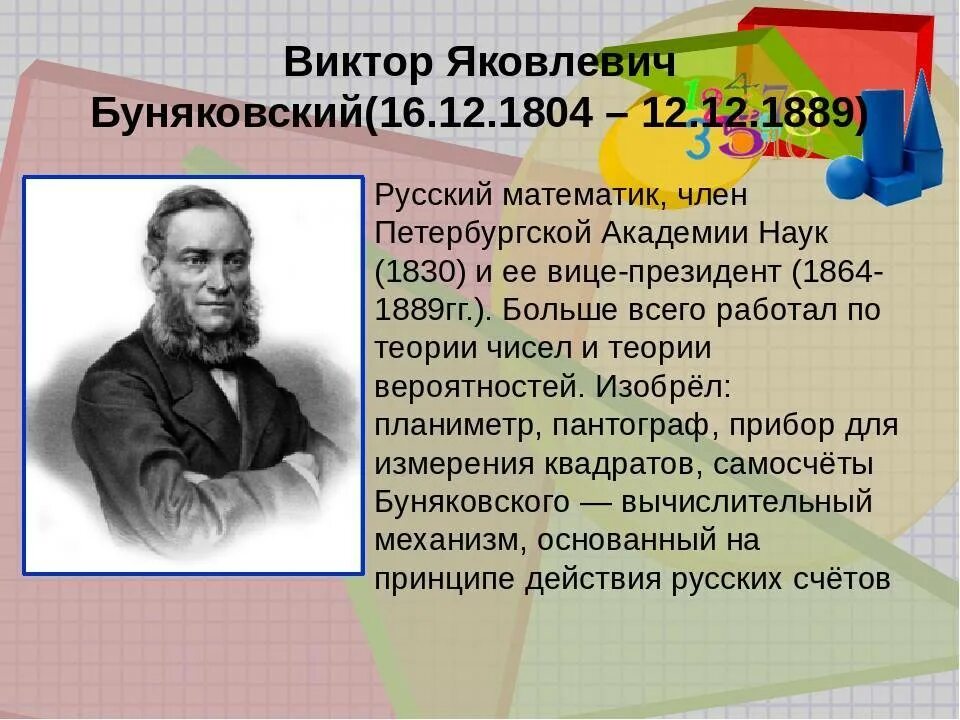 Виктор Яковлевич Буняковский(16.12.1804 – 12.12.1889)

Русский математик, член Петербургской Академии Наук (1830) и ее вице-президент (1864-1889гг.). Больше всего работал по теории чисел и теории вероятностей. Изобрёл: планиметр, пантограф, прибор для измерения квадратов, самосчёты Буняковского — вычислительный механизм, основанный на принципе действия русских счётов